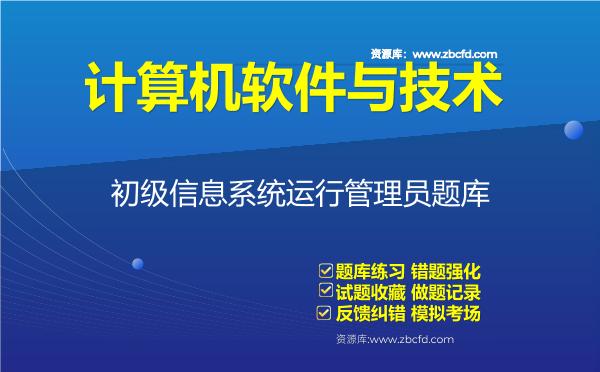 资源库：www.zbcfd.com

计算机软件与技术

初级信息系统运行管理员题库

题库练习 错题强化
试题收藏 做题记录
反馈纠错 模拟考场

资源库:www.zbcfd.com